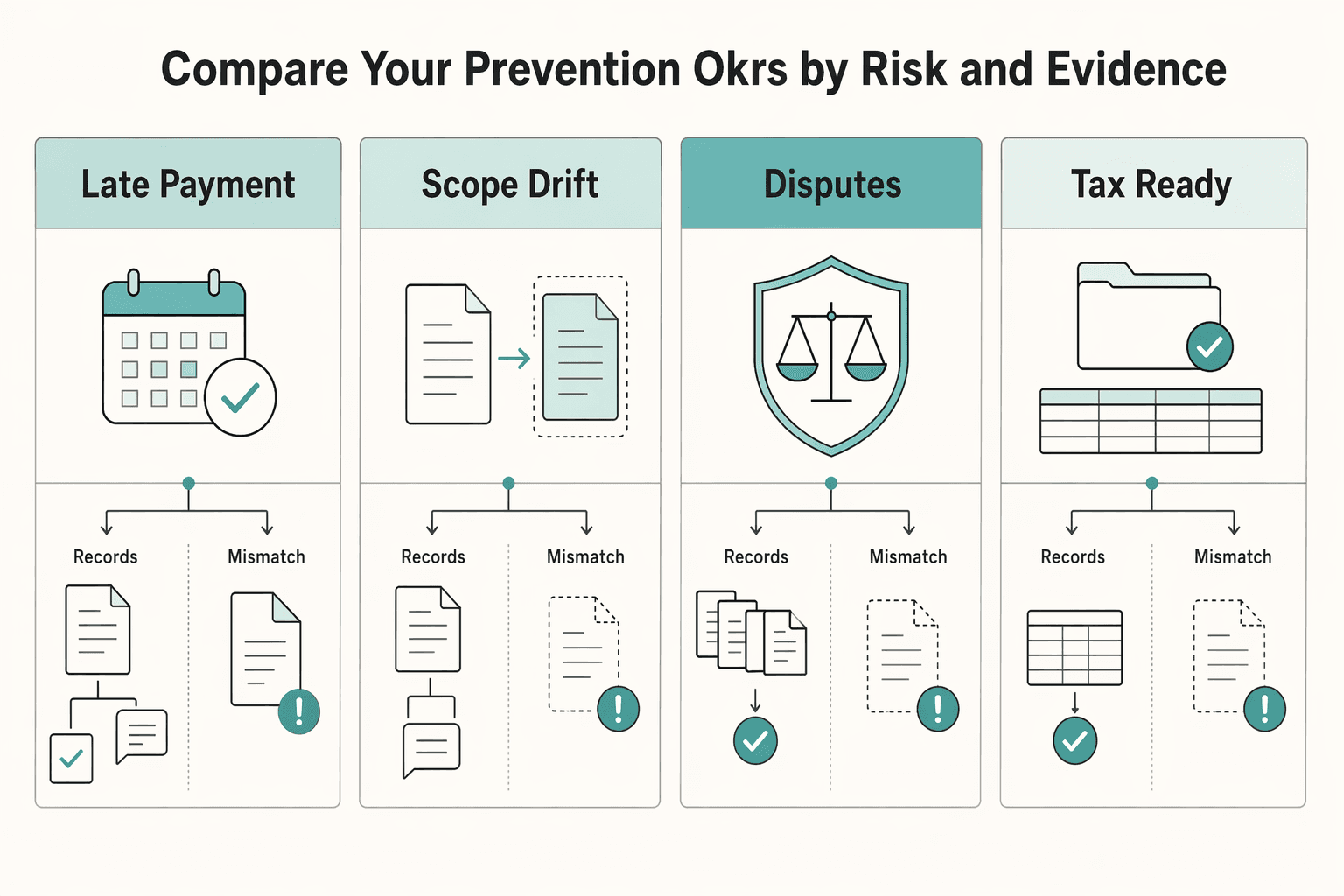 Compare Your Prevention Okrs by Risk and Evidence

Late Payment

Records

Mismatch

Scope Drift

Records

Mismatch

Disputes

Records

Mismatch

Tax Ready

Records

Mismatch